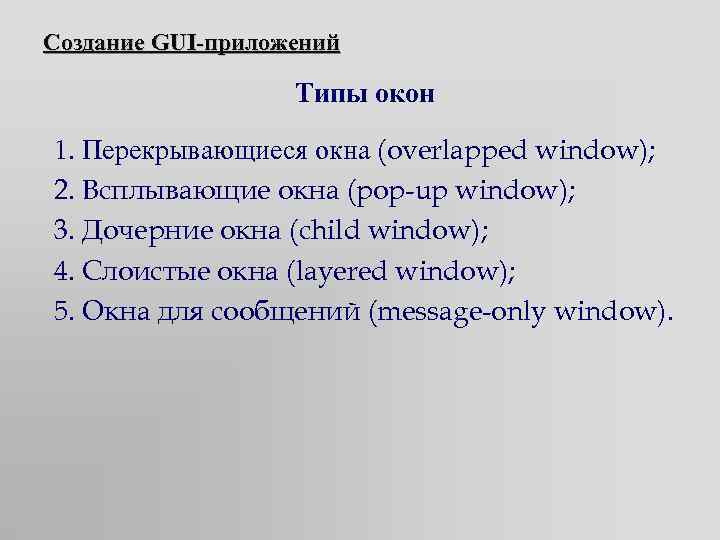 Создание GUI-приложений

Типы окон

1. Перекрывающиеся окна (overlapped window);
2. Всплывающие окна (pop-up window);
3. Дочерние окна (child window);
4. Слоистые окна (layered window);
5. Окна для сообщений (message-only window).